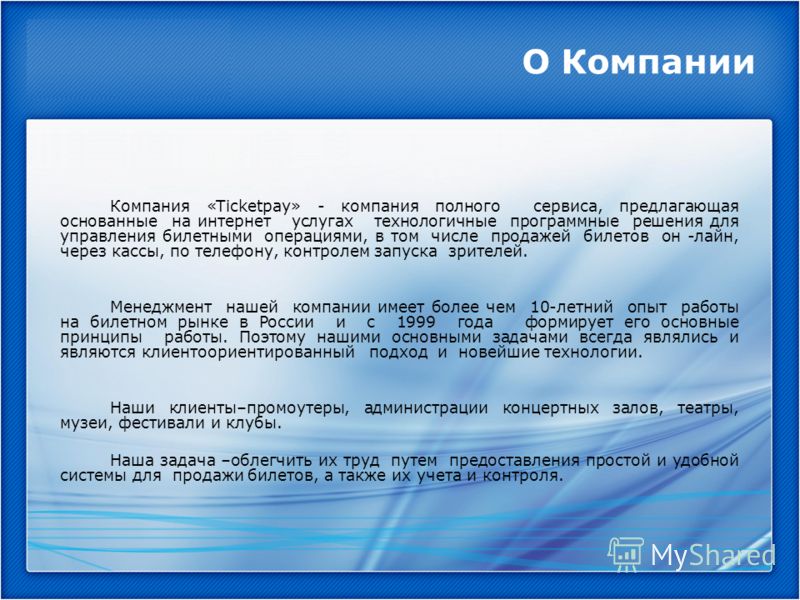 О Компании

Компания «Ticketpay» - компания полного сервиса, предлагающая основанные на интернет услугах технологичные программные решения для управления билетными операциями, в том числе продажей билетов он -лайн, через кассы, по телефону, контролем запуска зрителей.

Менеджмент нашей компании имеет более чем 10-летний опыт работы на билетном рынке в России и с 1999 года формирует его основные принципы работы. Поэтому нашими основными задачами всегда являлись и являются клиентоориентированный подход и новейшие технологии.

Наши клиенты–промоутеры, администрации концертных залов, театры, музеи, фестивали и клубы.

Наша задача –облегчить их труд путем предоставления простой и удобной системы для продажи билетов, а также их учета и контроля.

MyShared